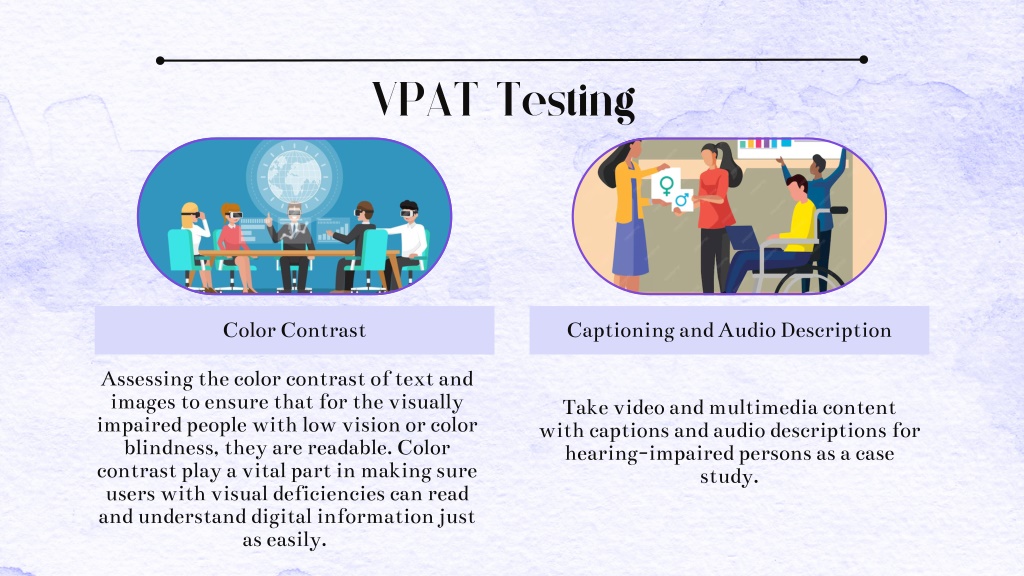 VPAT Testing

Color Contrast

Assessing the color contrast of text and images to ensure that for the visually impaired people with low vision or color blindness, they are readable. Color contrast play a vital part in making sure users with visual deficiencies can read and understand digital information just as easily.

Captioning and Audio Description

Take video and multimedia content with captions and audio descriptions for hearing-impaired persons as a case study.